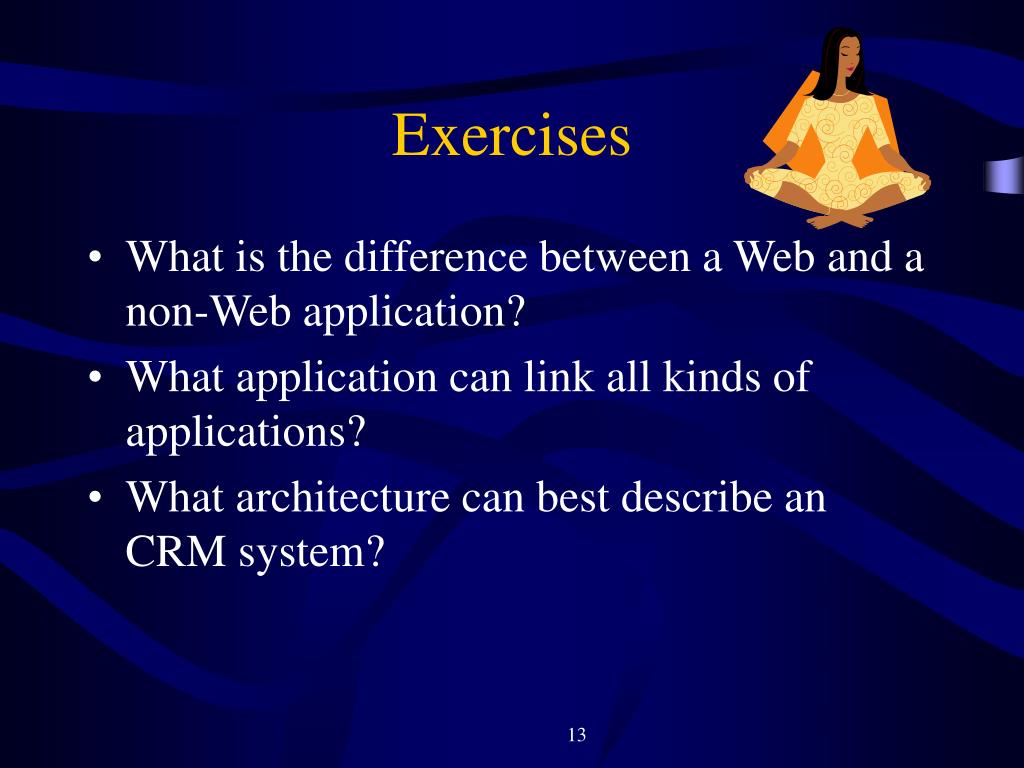 Exercises

• What is the difference between a Web and a non-Web application?
• What application can link all kinds of applications?
• What architecture can best describe an CRM system?

13